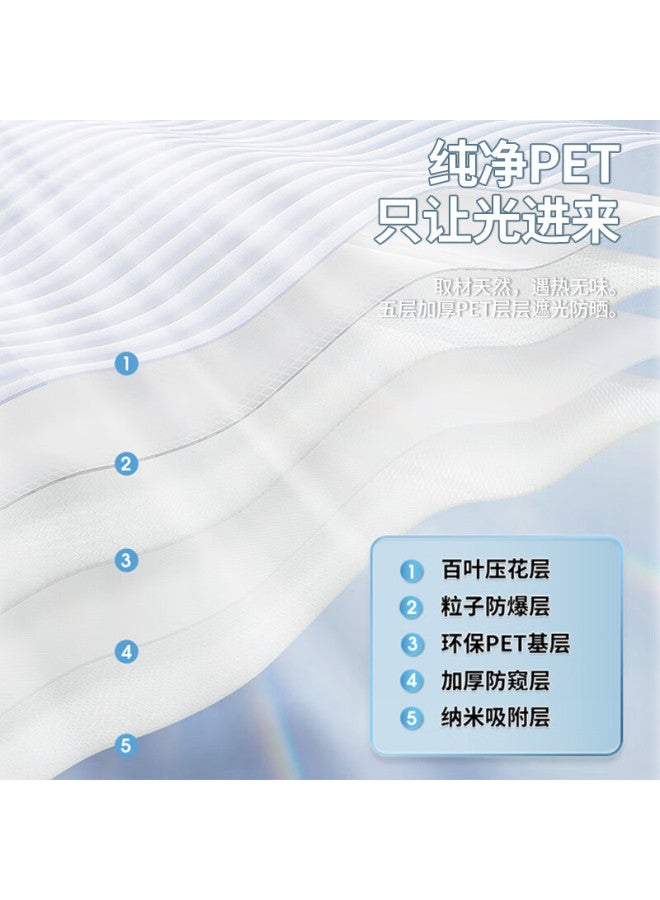 纯净PET
只让光进来

取材天然，遇热无味。
五层加厚PET层层遮光防晒。

1

2

3

4

5

1 百叶压花层
2 粒子防爆层
3 环保PET基层
4 加厚防窥层
5 纳米吸附层